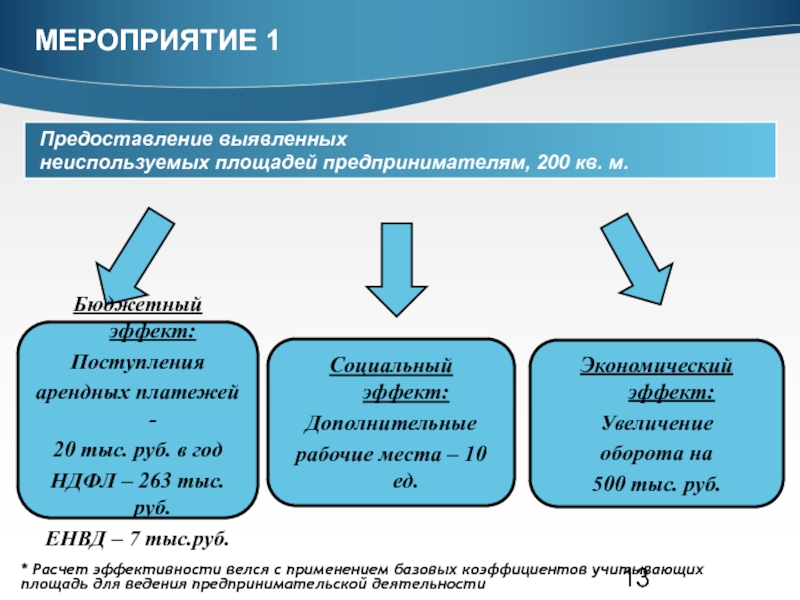 МЕРОПРИЯТИЕ 1

Предоставление выявленных неиспользуемых площадей предпринимателям, 200 кв. м.

Бюджетный эффект:
Поступления арендных платежей - 20 тыс. руб. в год
НДФЛ – 263 тыс. руб.
ЕНВД – 7 тыс.руб.

Социальный эффект:
Дополнительные рабочие места – 10 ед.

Экономический эффект:
Увеличение оборота на 500 тыс. руб.

* Расчет эффективности велся с применением базовых коэффициентов учитывающих площадь для ведения предпринимательской деятельности

13